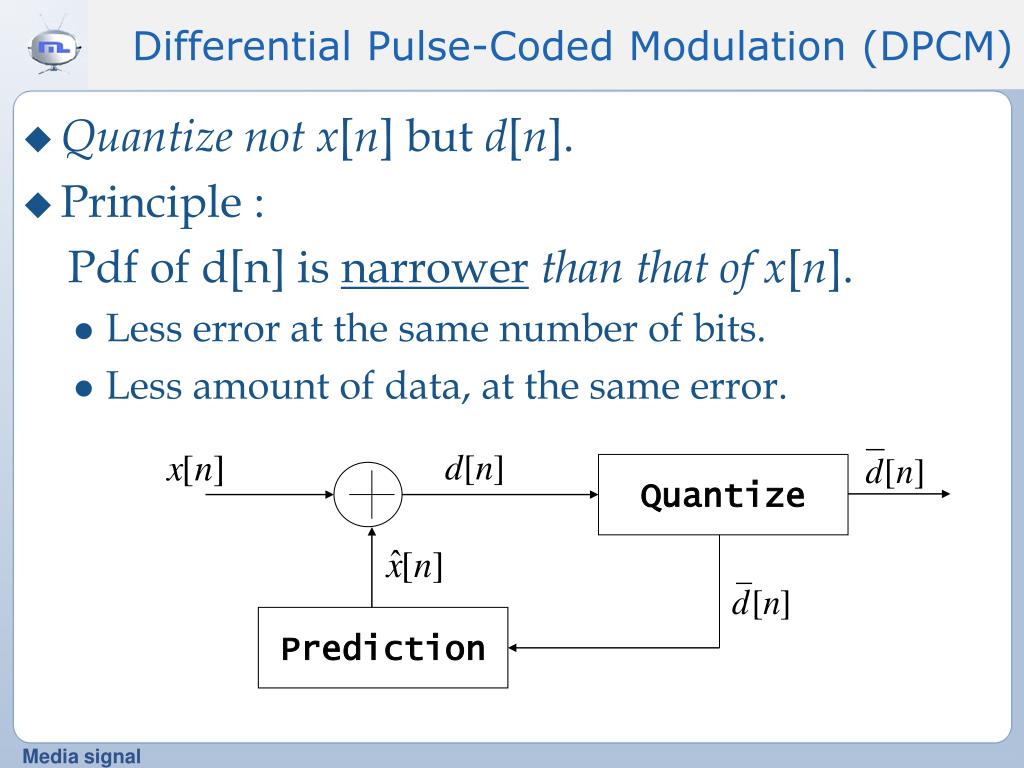 Differential Pulse-Coded Modulation (DPCM)

◆ Quantize not $x[n]$ but $d[n]$.

◆ Principle :

Pdf of d[n] is narrower than that of $x[n]$.

● Less error at the same number of bits.

● Less amount of data, at the same error.

$x[n]$

$d[n]$

Quantize

$\bar{d}[n]$

$\hat{x}[n]$

$\bar{d}[n]$

Prediction

Media signal